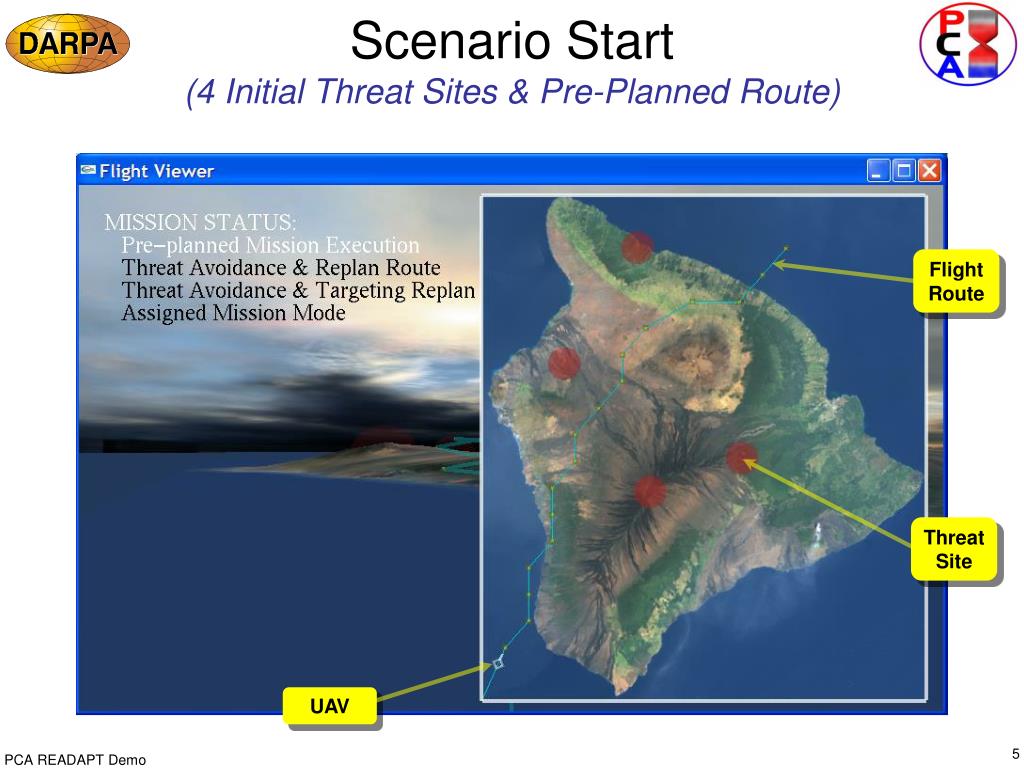 DARPA

Scenario Start
(4 Initial Threat Sites & Pre-Planned Route)

PCA

Flight Viewer

MISSION STATUS:
Pre–planned Mission Execution
Threat Avoidance & Replan Route
Threat Avoidance & Targeting Replan
Assigned Mission Mode

Flight Route

Threat Site

UAV

PCA READAPT Demo

5